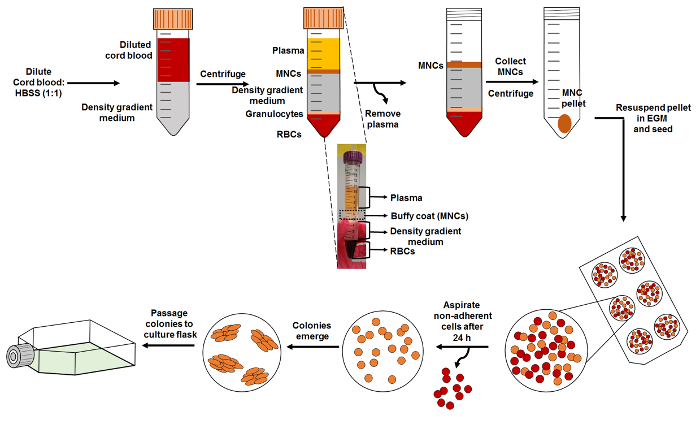 Dilute Cord blood: HBSS (1:1)

Diluted cord blood

Density gradient medium

Centrifuge

Plasma

MNCs

Density gradient medium

Granulocytes

RBCs

Remove plasma

MNCs

Collect MNCs

Centrifuge

MNC pellet

Resuspend pellet in EGM and seed

Plasma

Buffy coat (MNCs)

Density gradient medium

RBCs

Aspirate non-adherent cells after 24 h

Colonies emerge

Passage colonies to culture flask